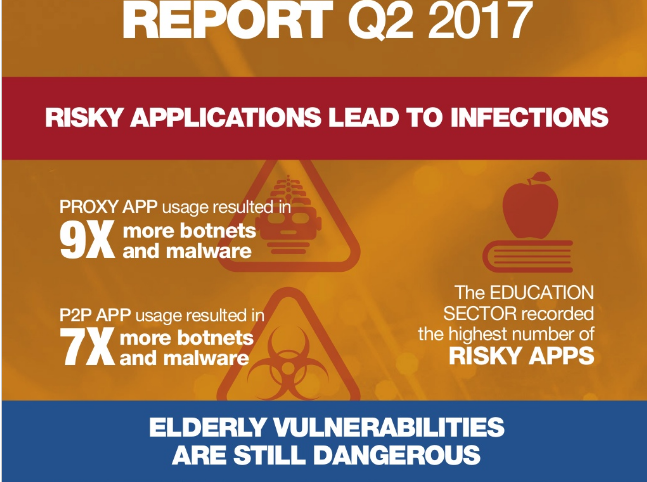 REPORT Q2 2017

RISKY APPLICATIONS LEAD TO INFECTIONS

PROXY APP usage resulted in 9X more botnets and malware

P2P APP usage resulted in 7X more botnets and malware

The EDUCATION SECTOR recorded the highest number of RISKY APPS

ELDERLY VULNERABILITIES ARE STILL DANGEROUS